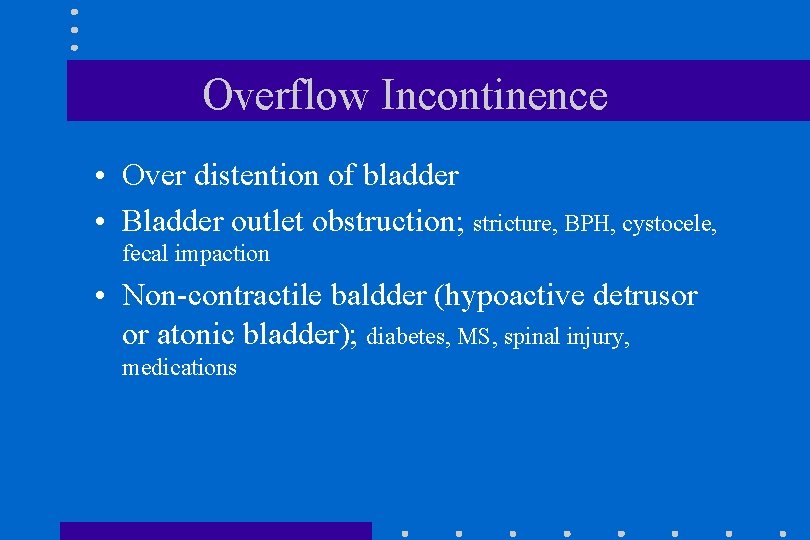 Overflow Incontinence

• Over distention of bladder
• Bladder outlet obstruction; stricture, BPH, cystocele, fecal impaction
• Non-contractile baldder (hypoactive detrusor or atonic bladder); diabetes, MS, spinal injury, medications